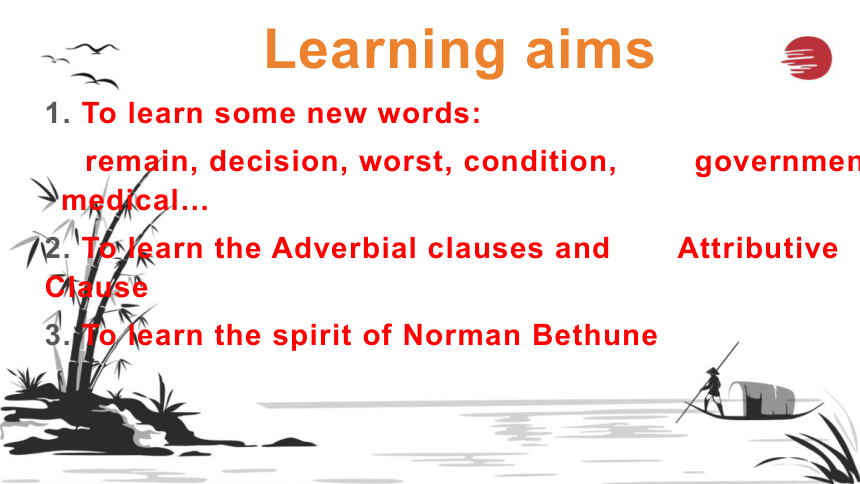 Learning aims

1. To learn some new words:

remain, decision, worst, condition, governmen medical…

2. To learn the Adverbial clauses and Attributive Clause

3. To learn the spirit of Norman Bethune